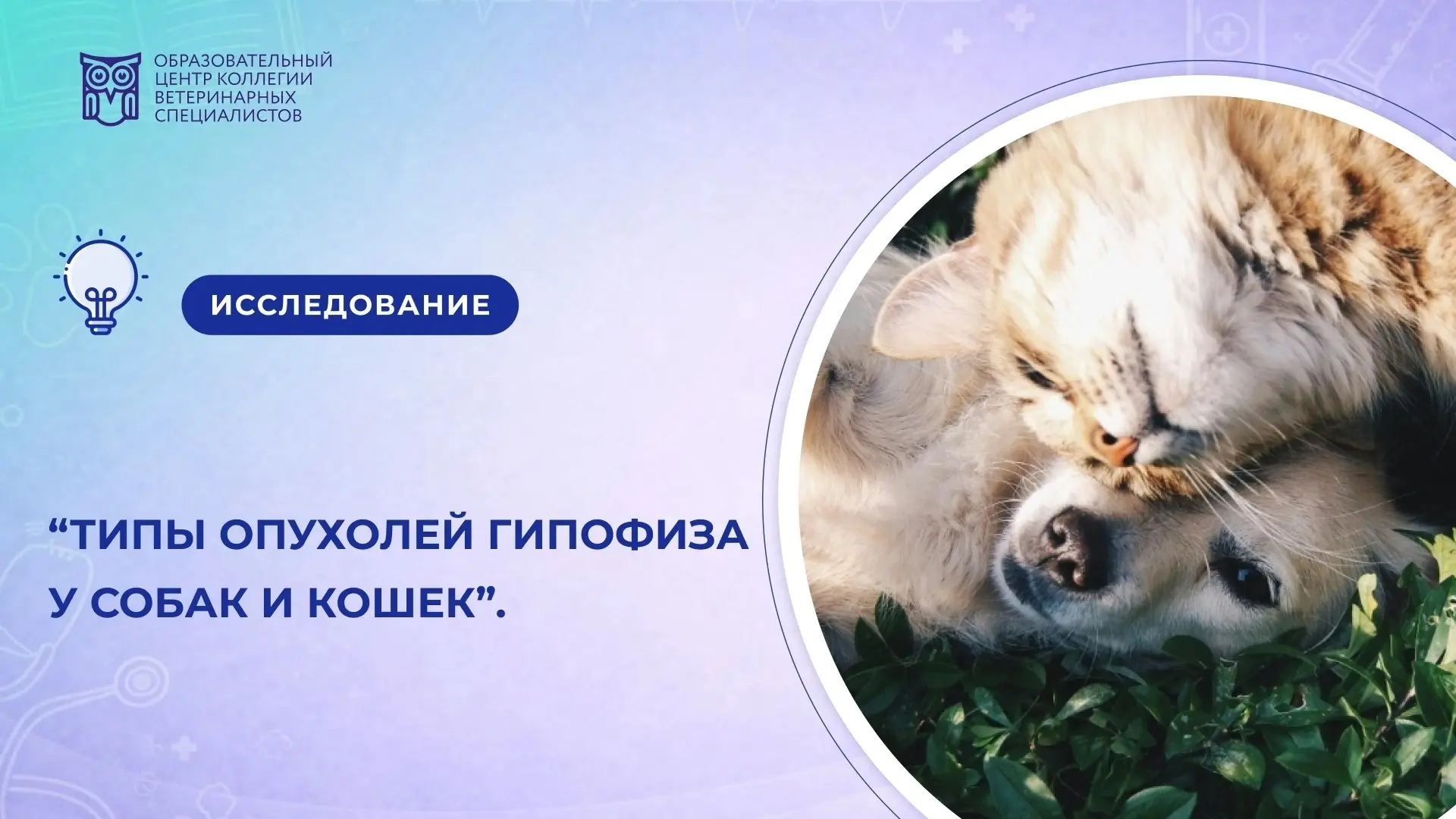 ОБРАЗОВАТЕЛЬНЫЙ ЦЕНТР КОЛЛЕГИИ ВЕТЕРИНАРНЫХ СПЕЦИАЛИСТОВ

ИССЛЕДОВАНИЕ

“ТИПЫ ОПУХОЛЕЙ ГИПОФИЗА У СОБАК И КОШЕК”.